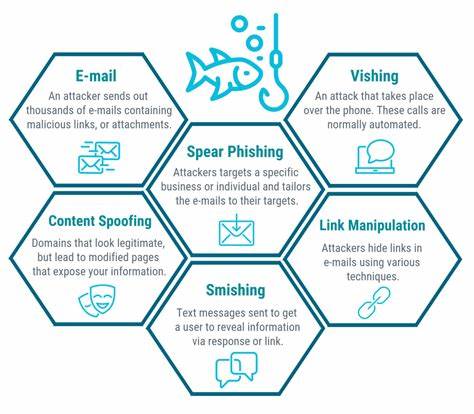 E-mail
An attacker sends out thousands of e-mails containing malicious links, or attachments.

Vishing
An attack that takes place over the phone. These calls are normally automated.

Spear Phishing
Attackers targets a specific business or individual and tailors the e-mails to their targets.

Content Spoofing
Domains that look legitimate, but lead to modified pages that expose your information.

Link Manipulation
Attackers hide links in e-mails using various techniques.

Smishing
Text messages sent to get a user to reveal information via response or link.